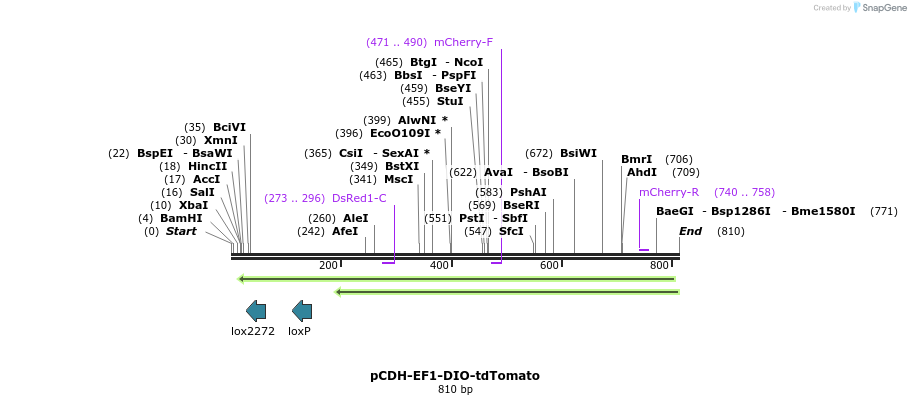 Created by SnapGene

(471 .. 490) mCherry-F
(465) BtgI - NcoI
(463) BbsI - PspFI
(459) BseYI
(455) StuI
(399) AlwNI *
(396) EcoO109I *
(365) CsiI - SexAI *
(349) BstXI
(341) MscI
(273 .. 296) DsRed1-C
(260) AleI
(242) AfeI
(35) BciVI
(30) XmnI
(22) BspEI - BsaWI
(18) HincII
(17) AccI
(16) SalI
(10) XbaI
(4) BamHI
(0) Start
(672) BsiWI
(622) AvaI - BsoBI
(583) PshAI
(569) BseRI
(551) PstI - SbfI
(547) SfcI
BmrI (706)
AhdI (709)
mCherry-R (740 .. 758)
BaeGI - Bsp1286I - Bme1580I (771)
End (810)

200
400
600
800

lox2272
loxP

pCDH-EF1-DIO-tdTomato
810 bp